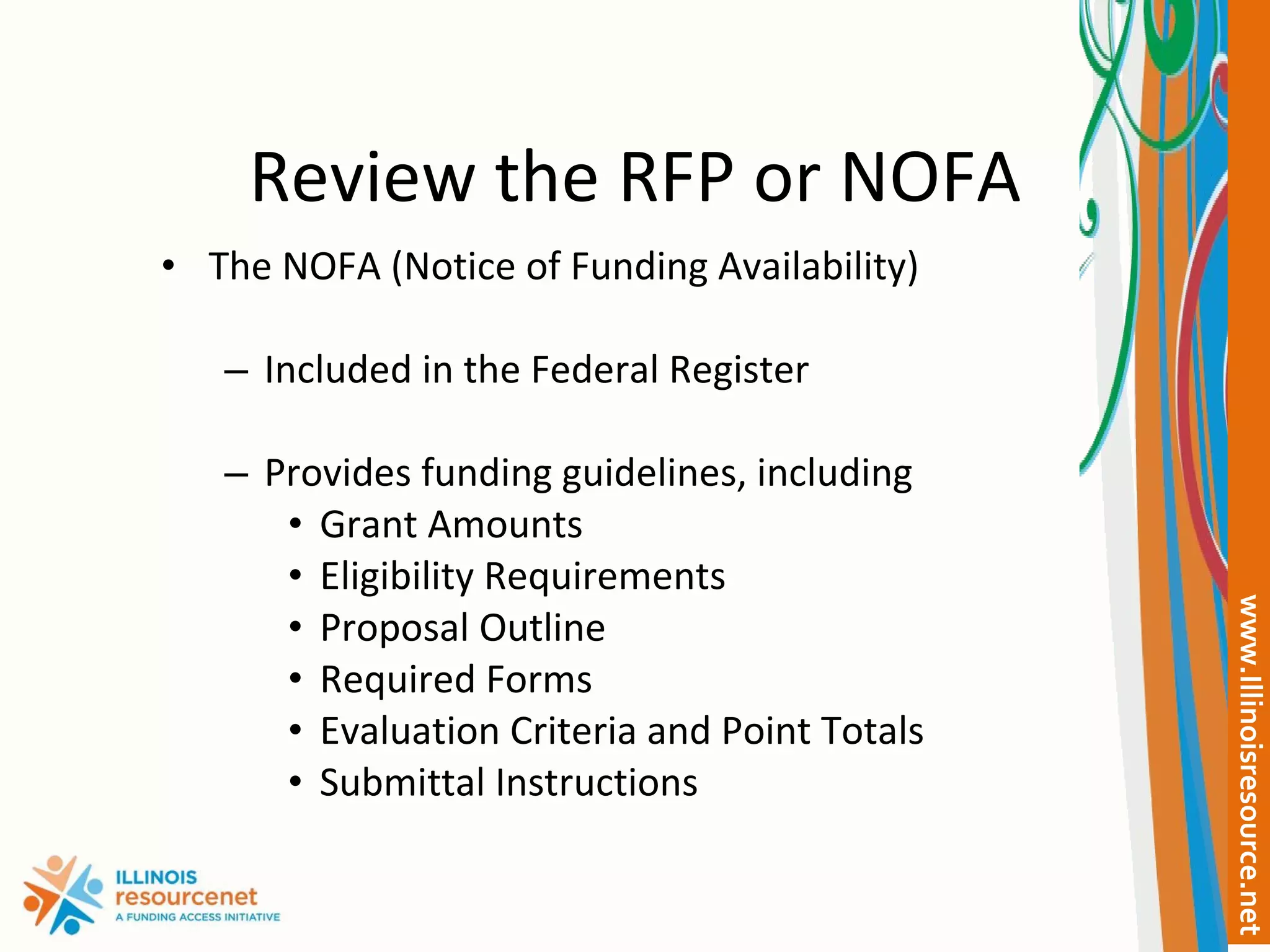 Review the RFP or NOFA

• The NOFA (Notice of Funding Availability)

– Included in the Federal Register

– Provides funding guidelines, including
• Grant Amounts
• Eligibility Requirements
• Proposal Outline
• Required Forms
• Evaluation Criteria and Point Totals
• Submittal Instructions

ILLINOIS resourcenet A FUNDING ACCESS INITIATIVE

www.illinoisresource.net